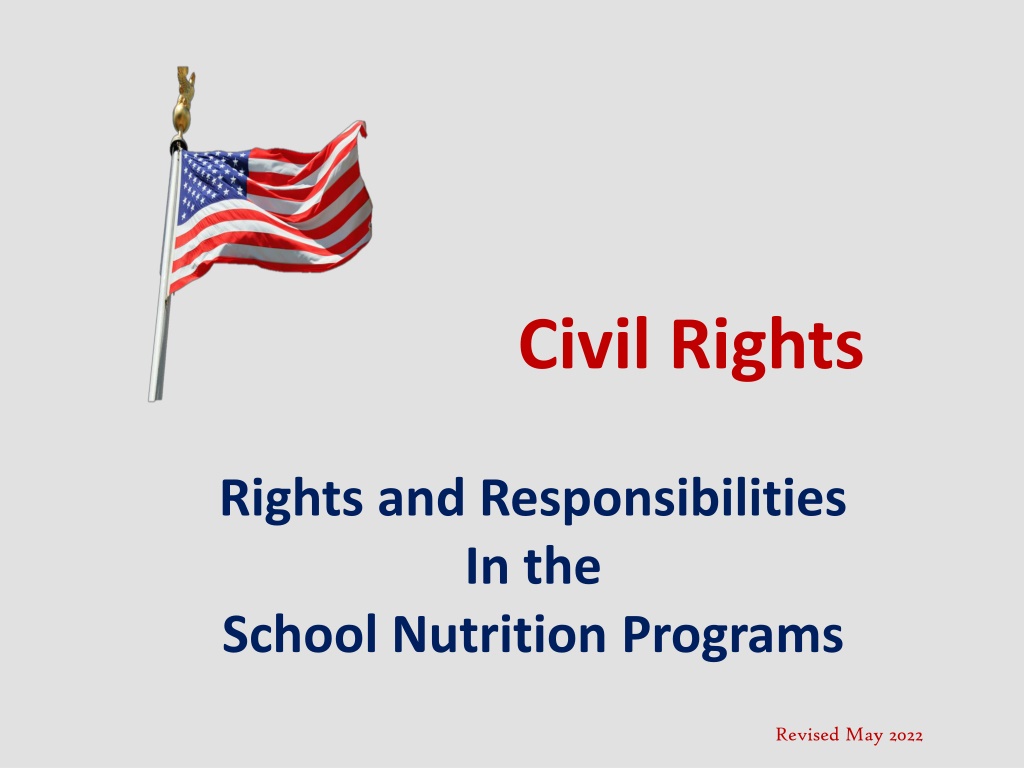 Civil Rights

Rights and Responsibilities
In the
School Nutrition Programs

Revised May 2022